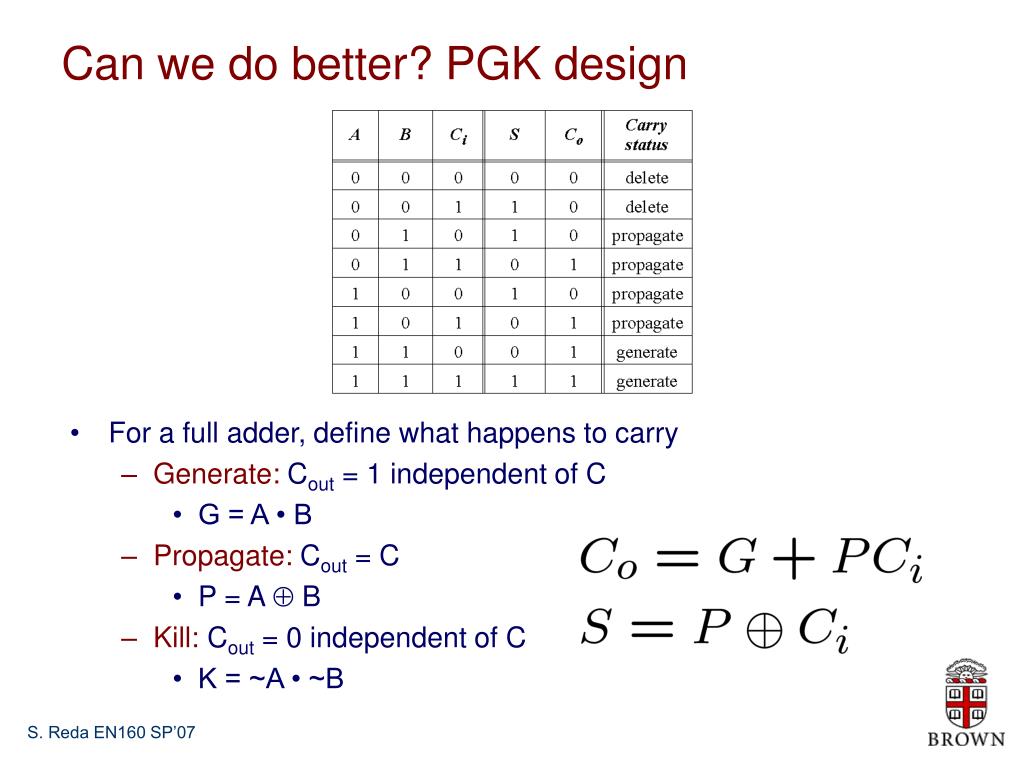 Can we do better? PGK design

| $A$ | $B$ | $C_i$ | $S$ | $C_o$ | Carry status |
|---|---|---|---|---|---|
| 0 | 0 | 0 | 0 | 0 | delete |
| 0 | 0 | 1 | 1 | 0 | delete |
| 0 | 1 | 0 | 1 | 0 | propagate |
| 0 | 1 | 1 | 0 | 1 | propagate |
| 1 | 0 | 0 | 1 | 0 | propagate |
| 1 | 0 | 1 | 0 | 1 | propagate |
| 1 | 1 | 0 | 0 | 1 | generate |
| 1 | 1 | 1 | 1 | 1 | generate |

• For a full adder, define what happens to carry
– Generate: $C_{out}$ = 1 independent of C
• G = A • B
– Propagate: $C_{out}$ = C
• P = A $\oplus$ B
– Kill: $C_{out}$ = 0 independent of C
• K = ~A • ~B

$C_o = G + PC_i$
$S = P \oplus C_i$

S. Reda EN160 SP'07

BROWN